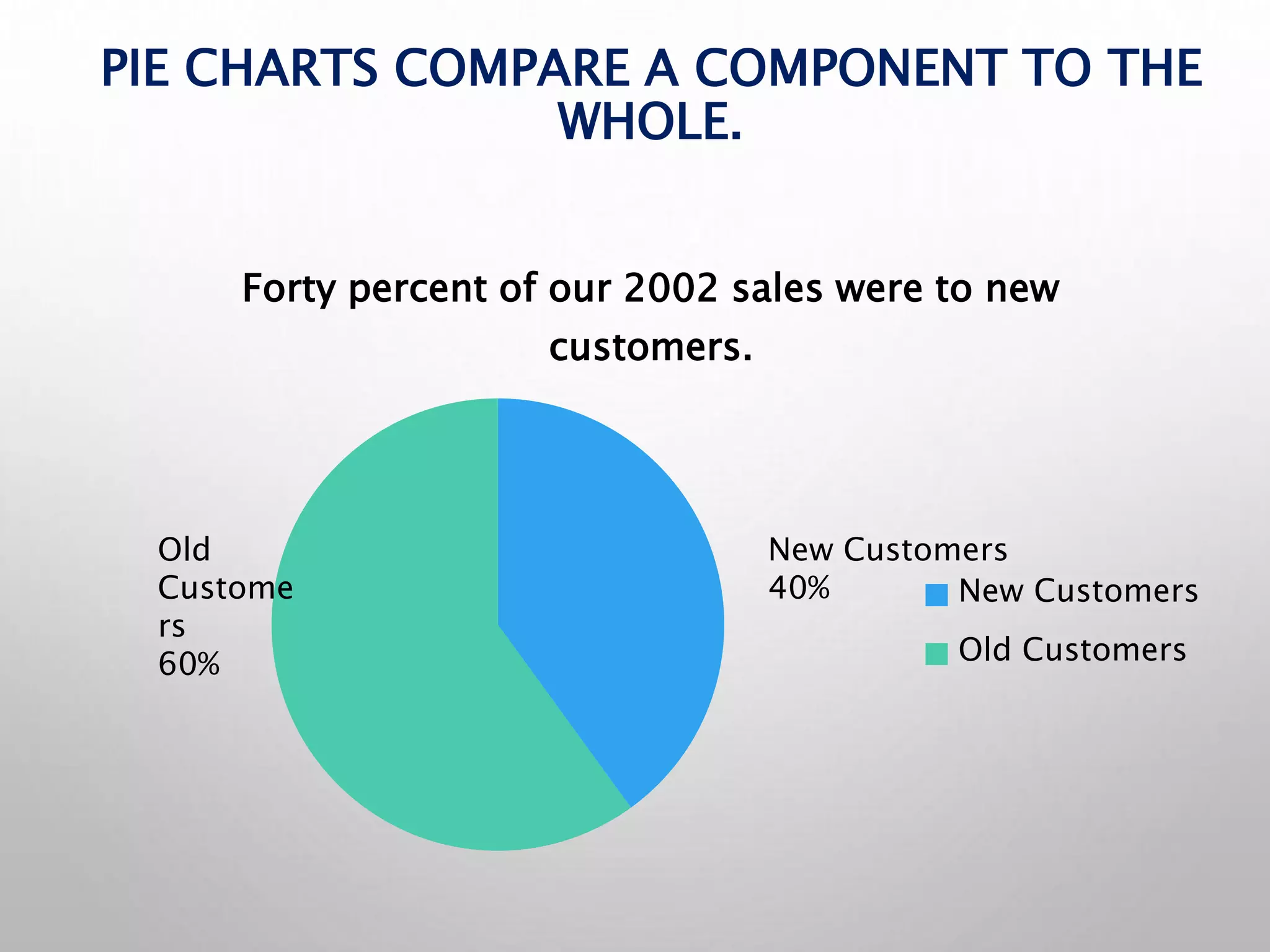 PIE CHARTS COMPARE A COMPONENT TO THE WHOLE.

Forty percent of our 2002 sales were to new customers.

Old Customers 60%

New Customers 40%

New Customers

Old Customers